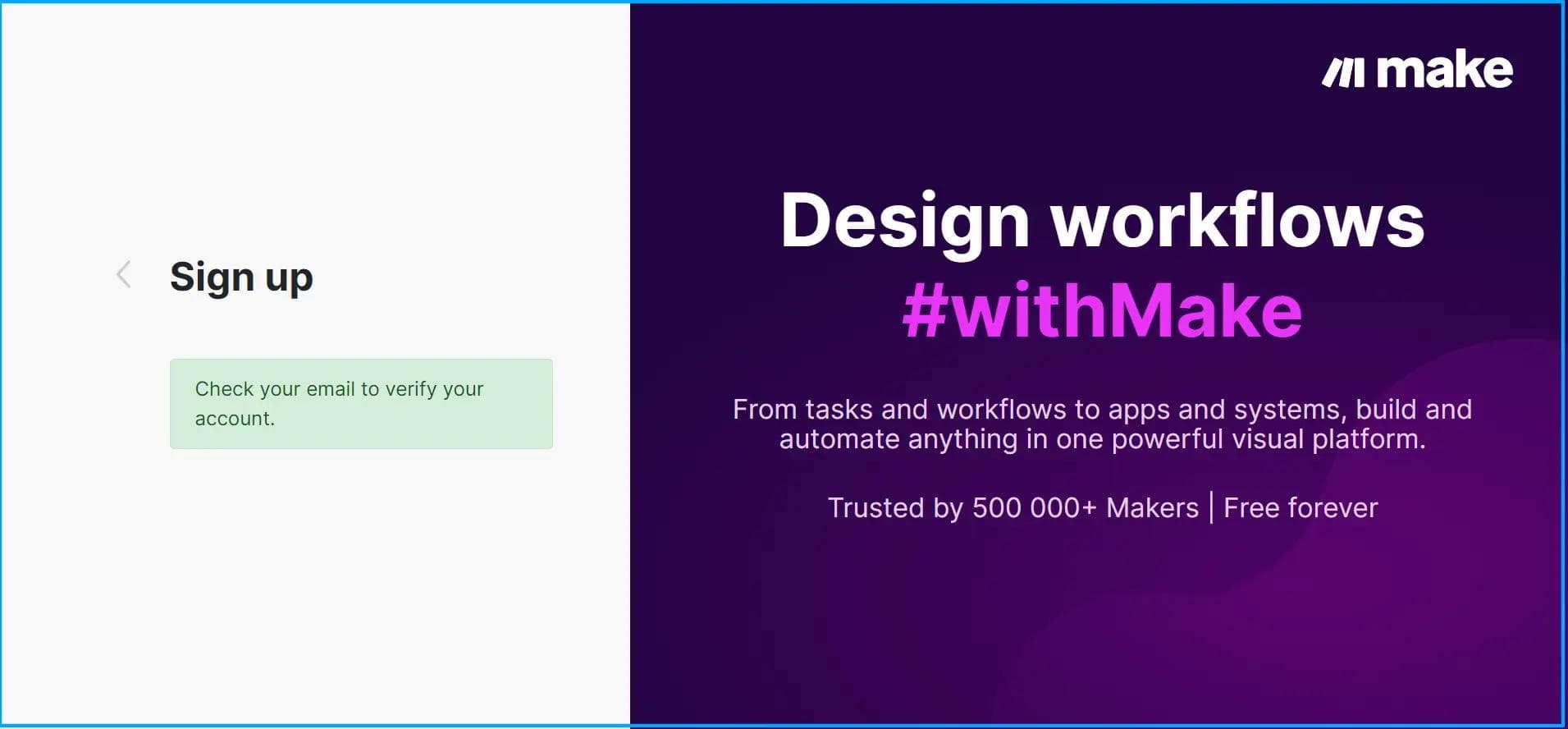 Sign up

Check your email to verify your account.

make

Design workflows #withMake

From tasks and workflows to apps and systems, build and automate anything in one powerful visual platform.

Trusted by 500 000+ Makers | Free forever